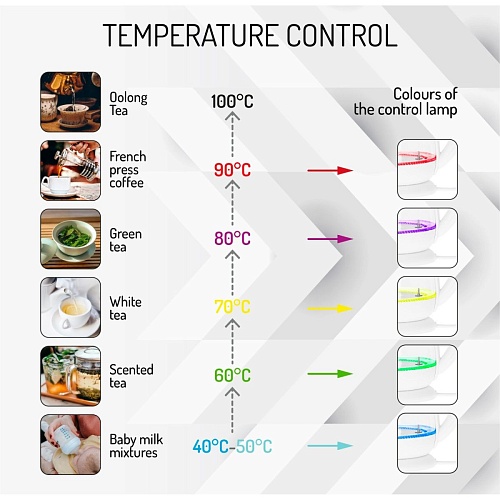 TEMPERATURE CONTROL

Oolong Tea

100°C

Colours of the control lamp

French press coffee

90°C

Green tea

80°C

White tea

70°C

Scented tea

60°C

Baby milk mixtures

40°C-50°C